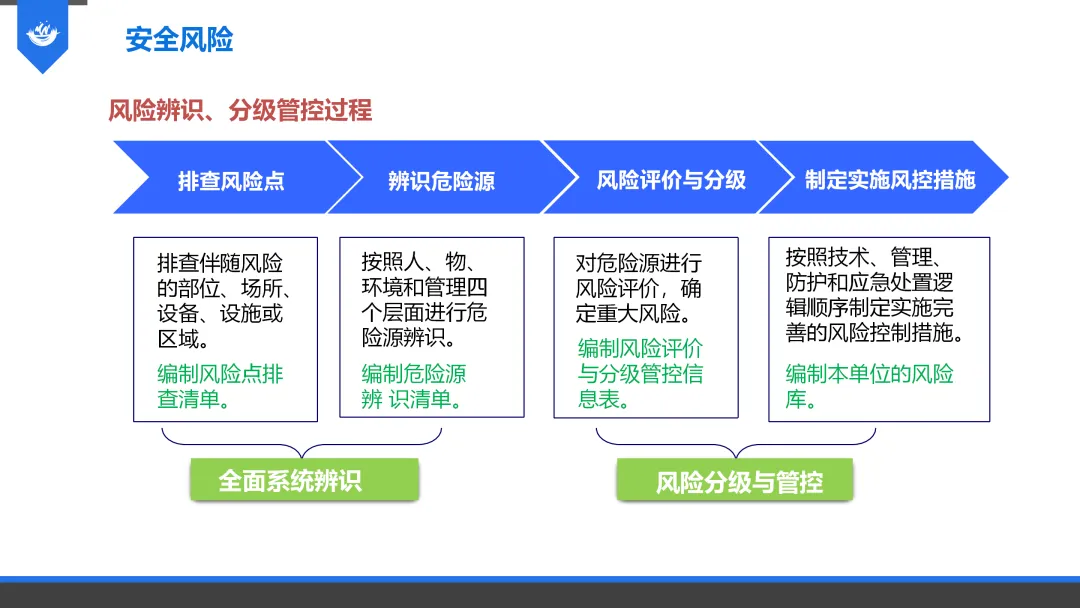 安全风险

风险辨识、分级管控过程

排查风险点

辨识危险源

风险评价与分级

制定实施风控措施

排查伴随风险的部位、场所、设备、设施或区域。

编制风险点排查清单。

按照人、物、环境和管理四个层面进行危险源辨识。

编制危险源辨 识清单。

对危险源进行风险评价，确定重大风险。

编制风险评价与分级管控信息表。

按照技术、管理、防护和应急处置逻辑顺序制定实施完善的风险控制措施。

编制本单位的风险库。

全面系统辨识

风险分级与管控